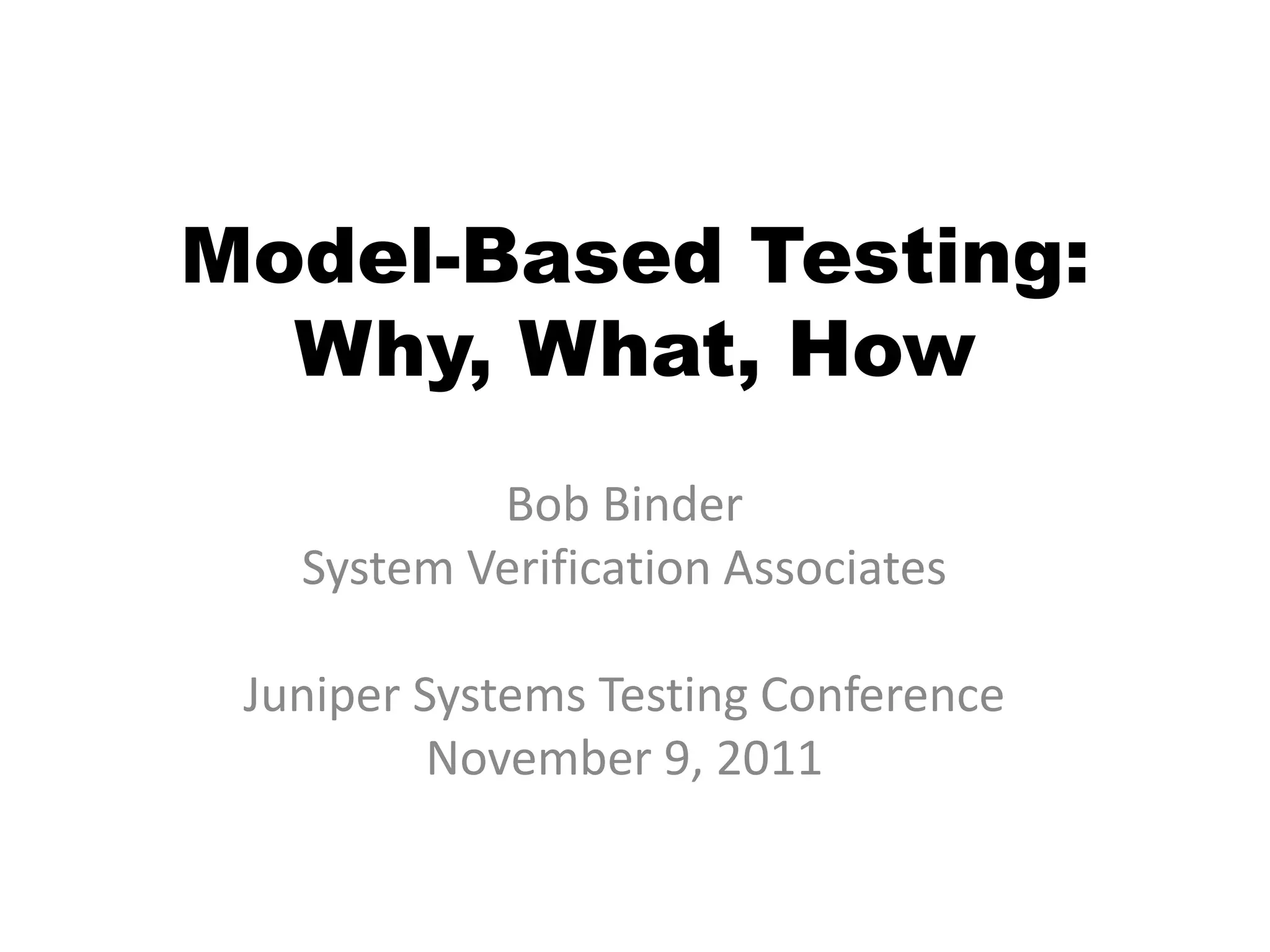 Model-Based Testing:
Why, What, How

Bob Binder
System Verification Associates

Juniper Systems Testing Conference
November 9, 2011